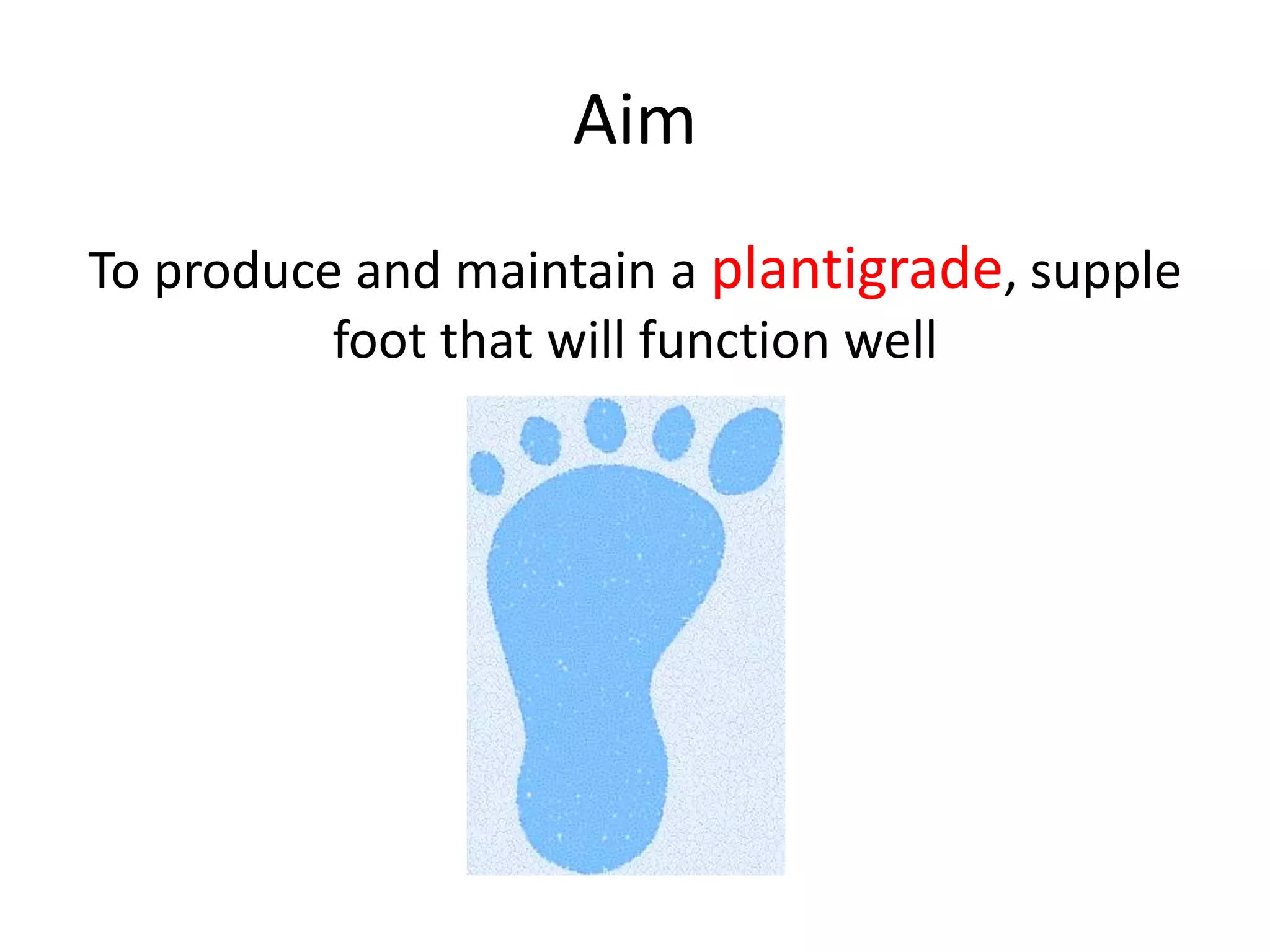 Aim

To produce and maintain a plantigrade, supple foot that will function well